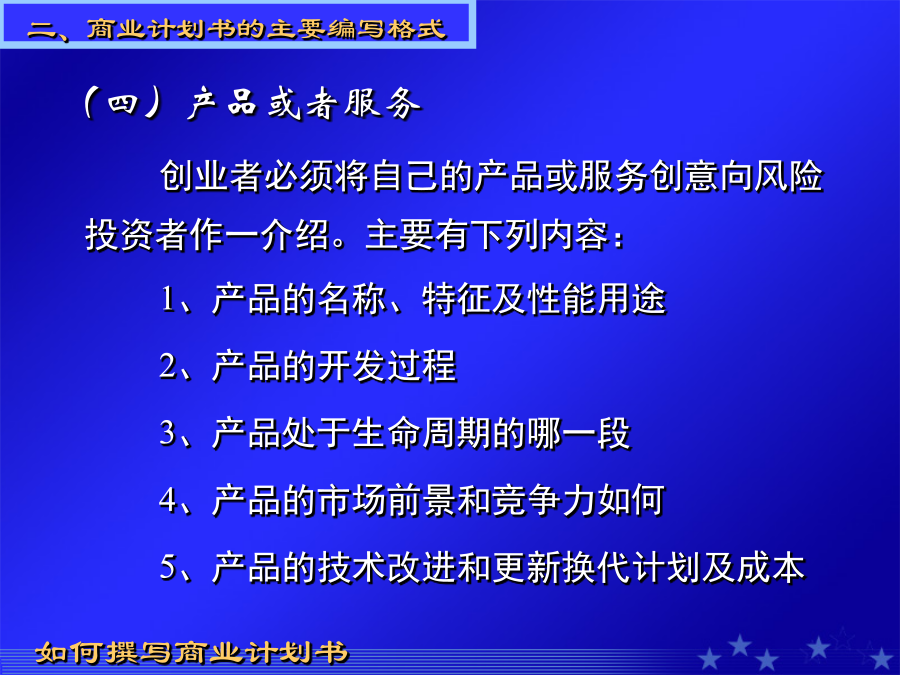 二、商业计划书的主要编写格式

（四）产品或者服务

创业者必须将自己的产品或服务创意向风险投资者作一介绍。主要有下列内容：

1、产品的名称、特征及性能用途

2、产品的开发过程

3、产品处于生命周期的哪一段

4、产品的市场前景和竞争力如何

5、产品的技术改进和更新换代计划及成本

如何撰写商业计划书